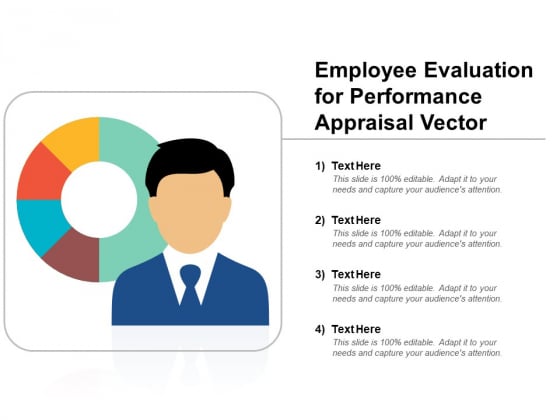 Employee Evaluation for Performance Appraisal Vector

1) Text Here
This slide is 100% editable. Adapt it to your needs and capture your audience's attention.

2) Text Here
This slide is 100% editable. Adapt it to your needs and capture your audience's attention.

3) Text Here
This slide is 100% editable. Adapt it to your needs and capture your audience's attention.

4) Text Here
This slide is 100% editable. Adapt it to your needs and capture your audience's attention.